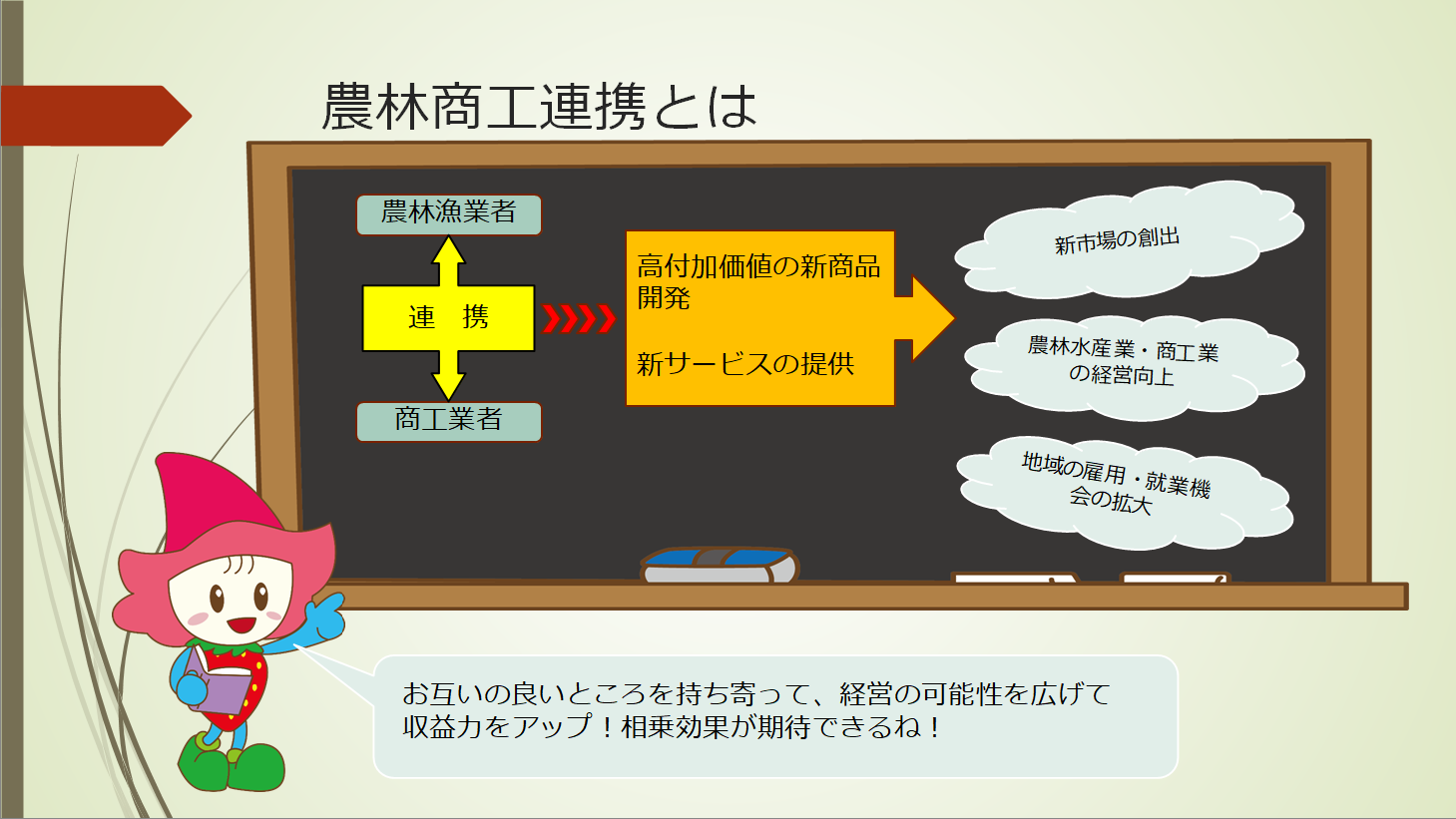 農林商工連携とは

農林漁業者

連　携

商工業者

高付加価値の新商品開発

新サービスの提供

新市場の創出

農林水産業・商工業の経営向上

地域の雇用・就業機会の拡大

お互いの良いところを持ち寄って、経営の可能性を広げて収益力をアップ！相乗効果が期待できるね！